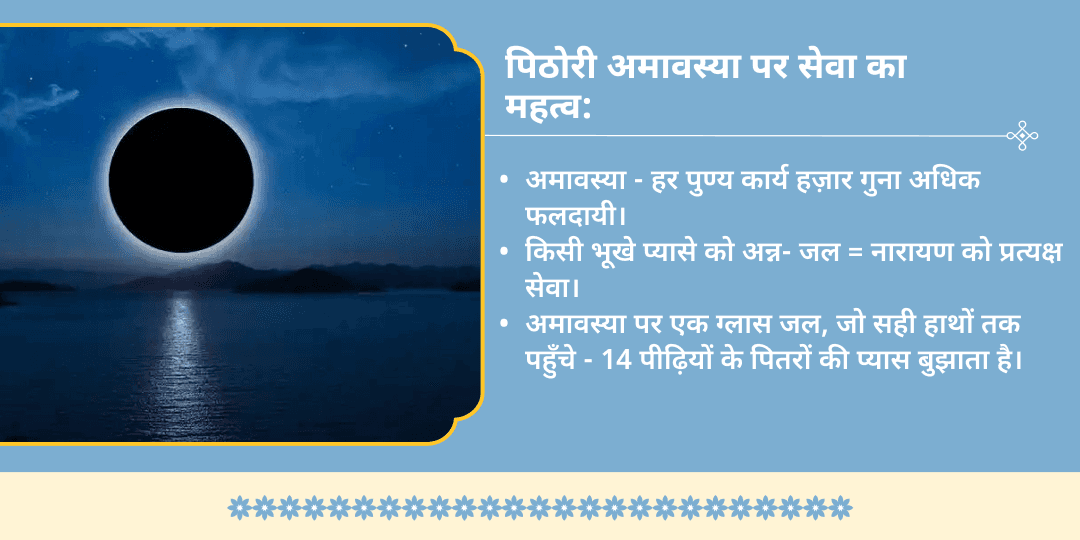 पिठोरी अमावस्या पर सेवा का महत्व:

• अमावस्या - हर पुण्य कार्य हज़ार गुना अधिक फलदायी।
• किसी भूखे प्यासे को अन्न- जल = नारायण को प्रत्यक्ष सेवा।
• अमावस्या पर एक ग्लास जल, जो सही हाथों तक पहुँचे - 14 पीढ़ियों के पितरों की प्यास बुझाता है।